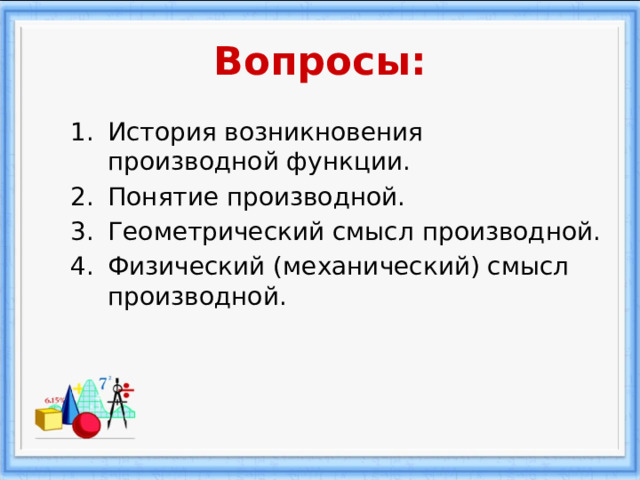 Вопросы:

1. История возникновения производной функции.
2. Понятие производной.
3. Геометрический смысл производной.
4. Физический (механический) смысл производной.

6.15%

$7^2$